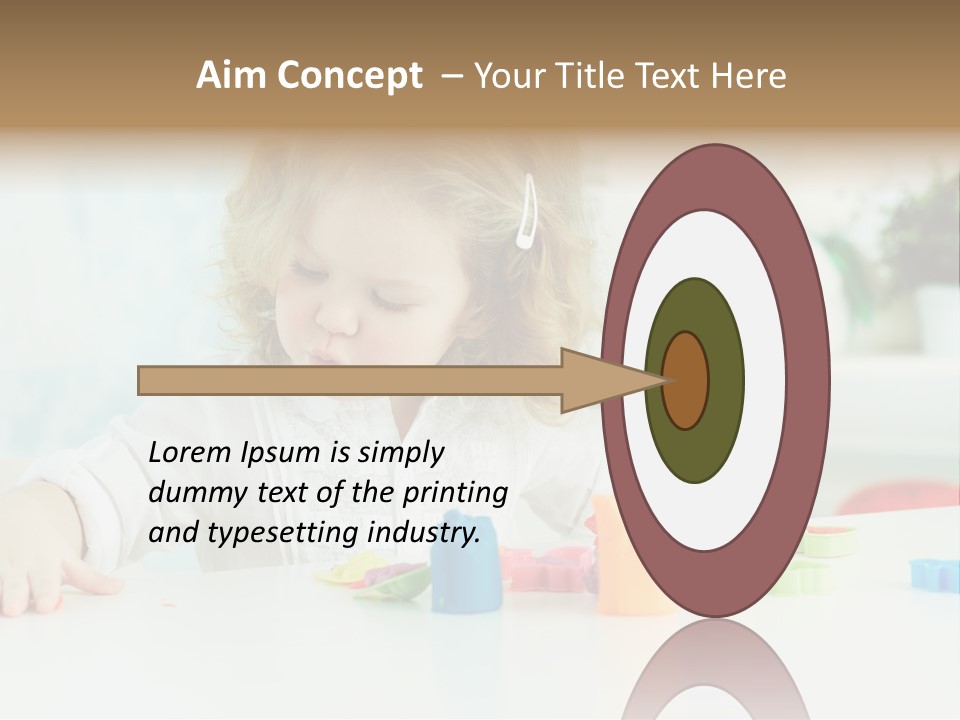 Aim Concept – Your Title Text Here

Lorem Ipsum is simply dummy text of the printing and typesetting industry.